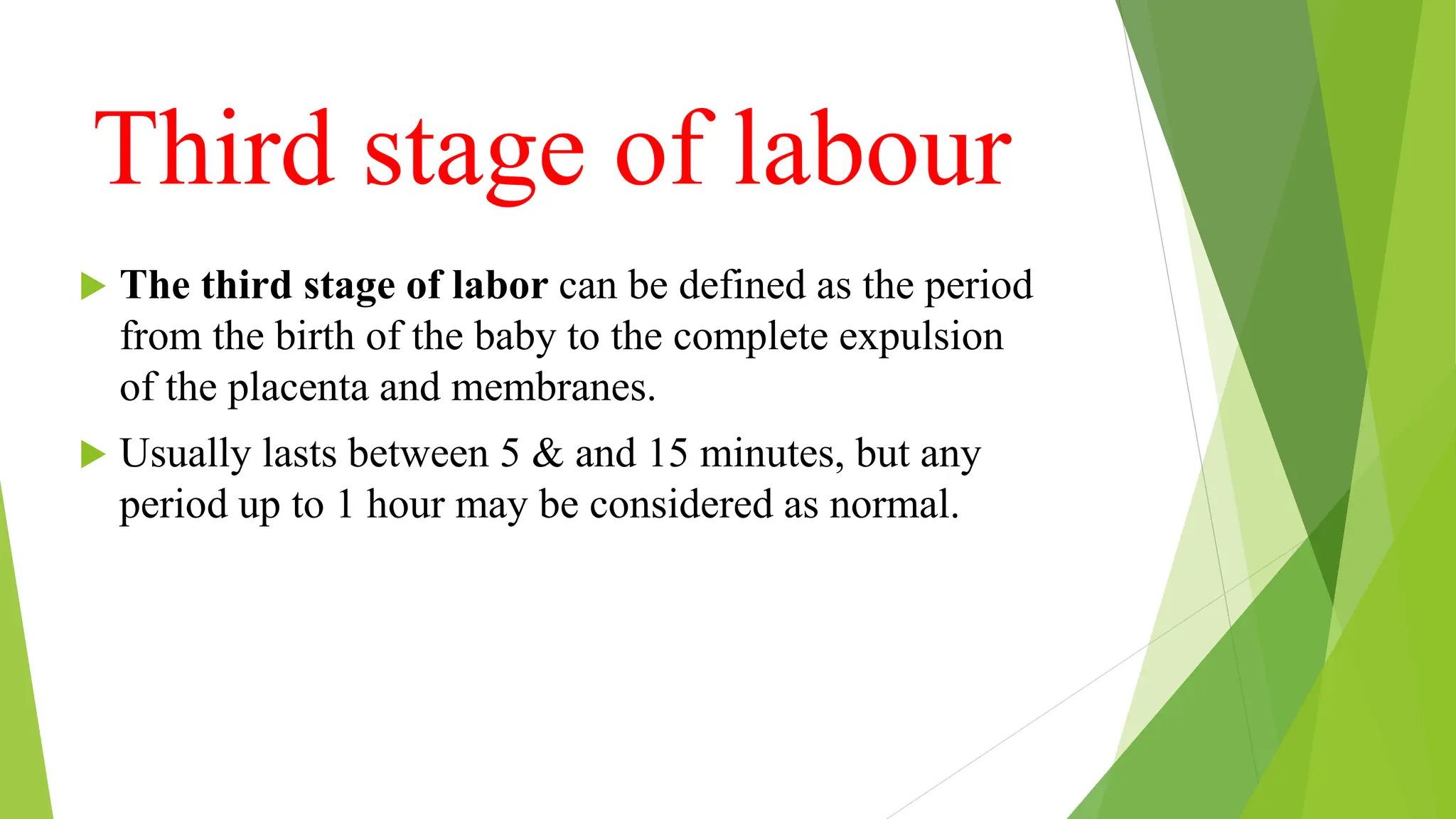 Third stage of labour

The third stage of labor can be defined as the period from the birth of the baby to the complete expulsion of the placenta and membranes.

Usually lasts between 5 & and 15 minutes, but any period up to 1 hour may be considered as normal.